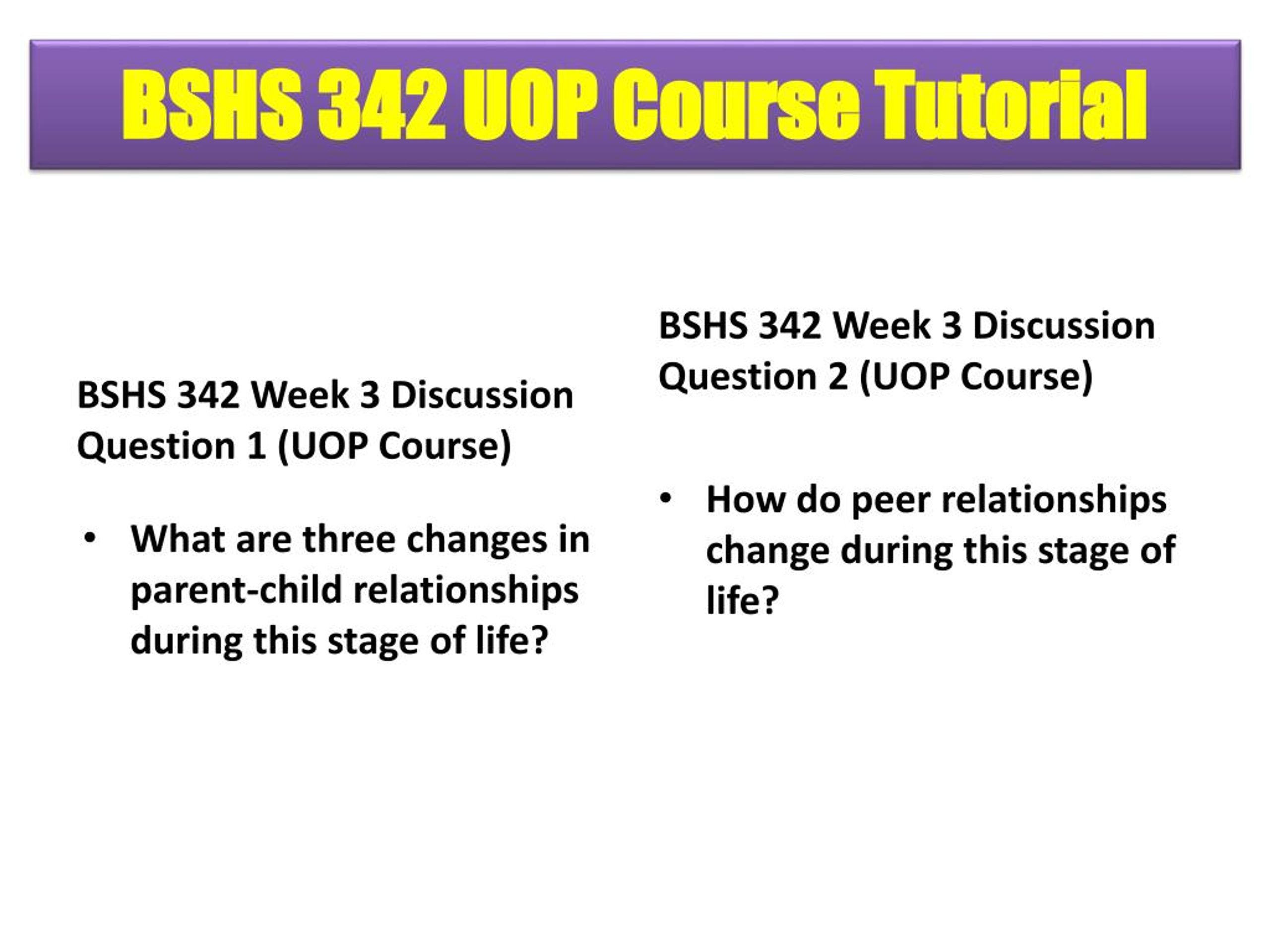 BSHS 342 UOP Course Tutorial

BSHS 342 Week 3 Discussion Question 1 (UOP Course)

• What are three changes in parent-child relationships during this stage of life?

BSHS 342 Week 3 Discussion Question 2 (UOP Course)

• How do peer relationships change during this stage of life?